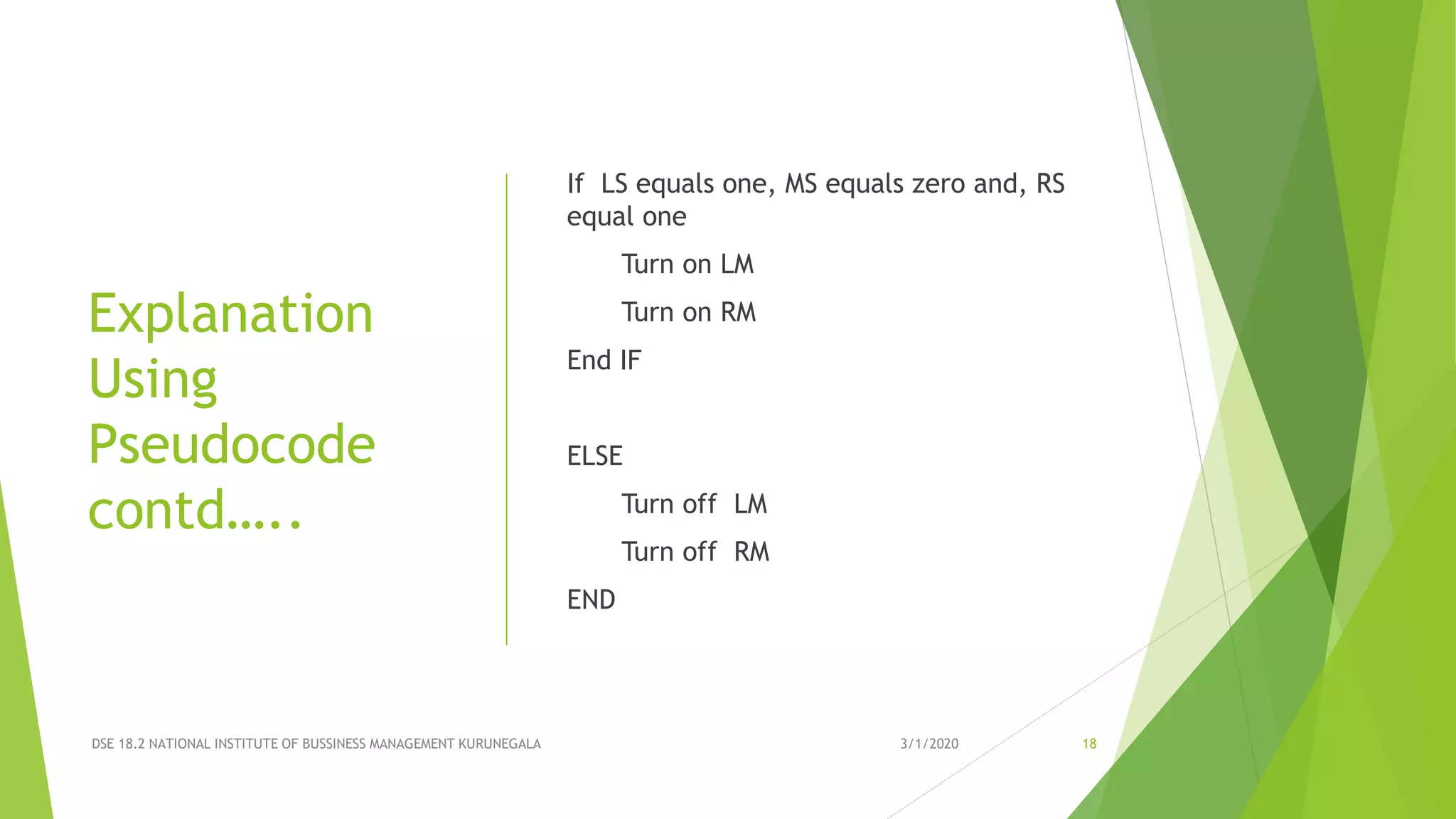 Explanation Using Pseudocode contd…..

If LS equals one, MS equals zero and, RS equal one

Turn on LM

Turn on RM

End IF

ELSE

Turn off LM

Turn off RM

END

DSE 18.2 NATIONAL INSTITUTE OF BUSSINESS MANAGEMENT KURUNEGALA

3/1/2020

18